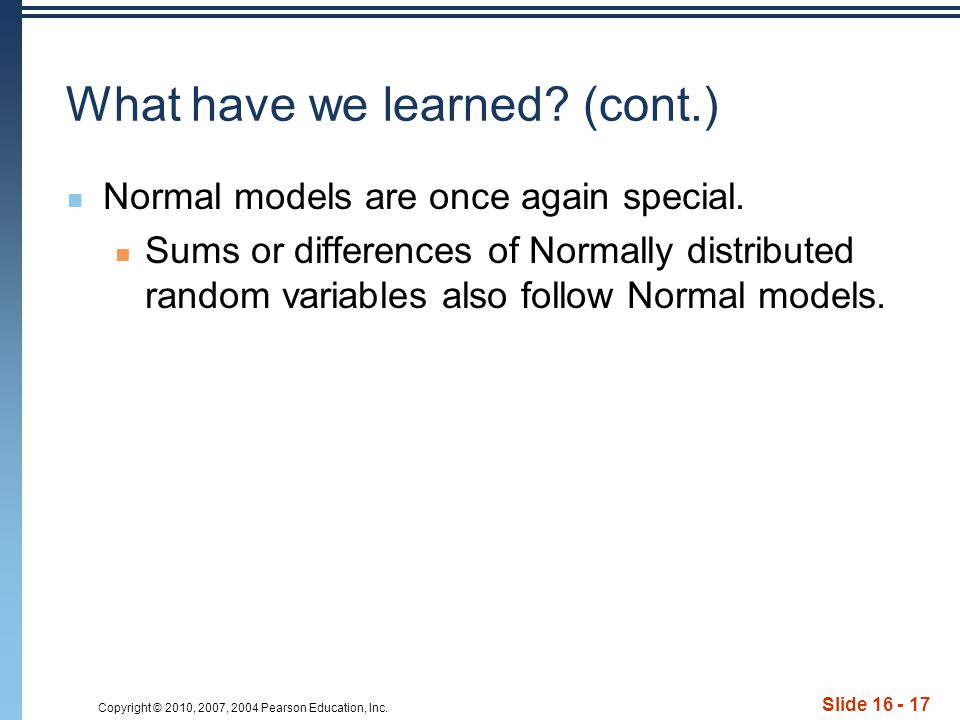 What have we learned? (cont.)

Normal models are once again special.

Sums or differences of Normally distributed random variables also follow Normal models.

Copyright © 2010, 2007, 2004 Pearson Education, Inc.

Slide 16 - 17